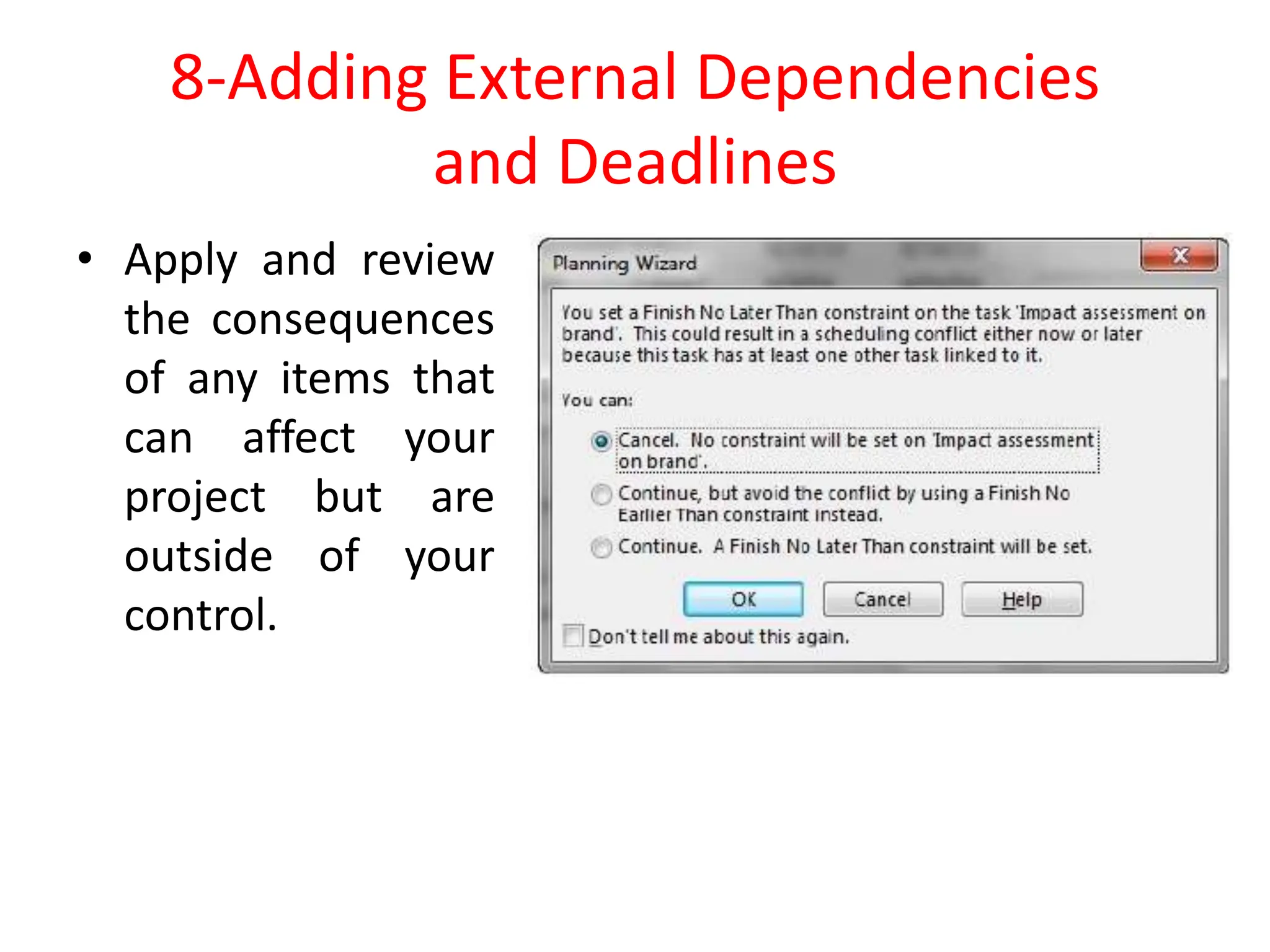 8-Adding External Dependencies and Deadlines

• Apply and review the consequences of any items that can affect your project but are outside of your control.

Planning Wizard

X

You set a Finish No Later Than constraint on the task 'Impact assessment on brand'. This could result in a scheduling conflict either now or later because this task has at least one other task linked to it.

You can:

Cancel. No constraint will be set on 'Impact assessment on brand'.

Continue, but avoid the conflict by using a Finish No Earlier Than constraint instead.

Continue. A Finish No Later Than constraint will be set.

OK

Cancel

Help

Don't tell me about this again.